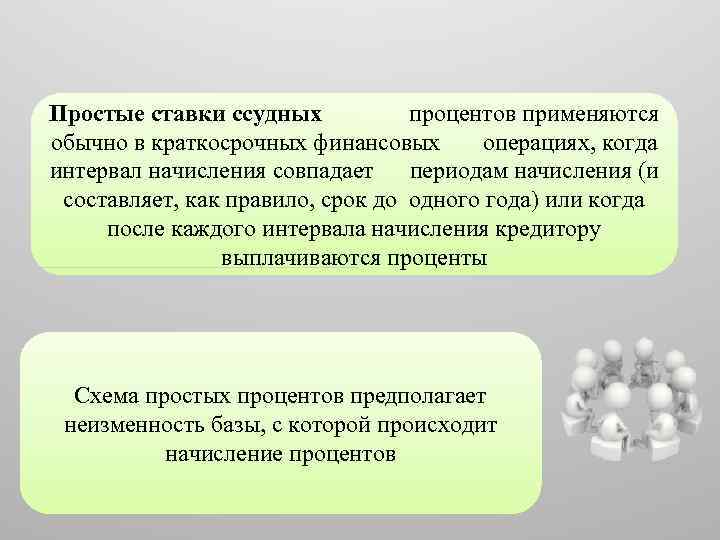 Простые ставки ссудных процентов применяются обычно в краткосрочных финансовых операциях, когда интервал начисления совпадает периодам начисления (и составляет, как правило, срок до одного года) или когда после каждого интервала начисления кредитору выплачиваются проценты

Схема простых процентов предполагает неизменность базы, с которой происходит начисление процентов